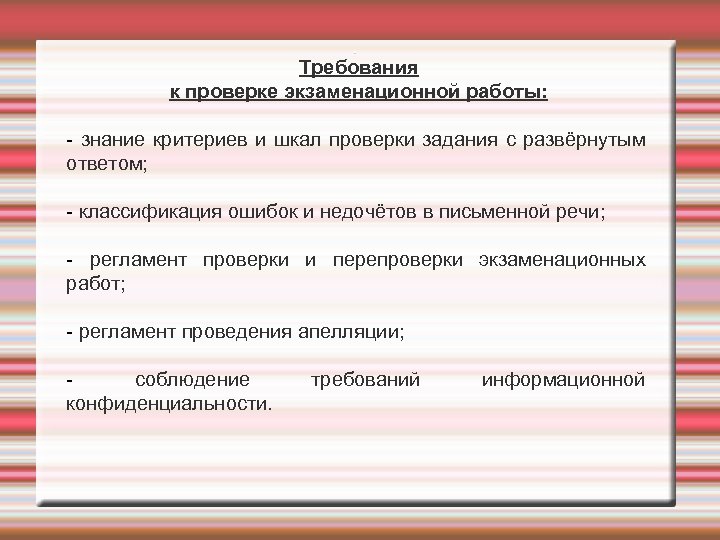 Требования
к проверке экзаменационной работы:

- знание критериев и шкал проверки задания с развёрнутым ответом;

- классификация ошибок и недочётов в письменной речи;

- регламент проверки и перепроверки экзаменационных работ;

- регламент проведения апелляции;

- соблюдение требований информационной конфиденциальности.